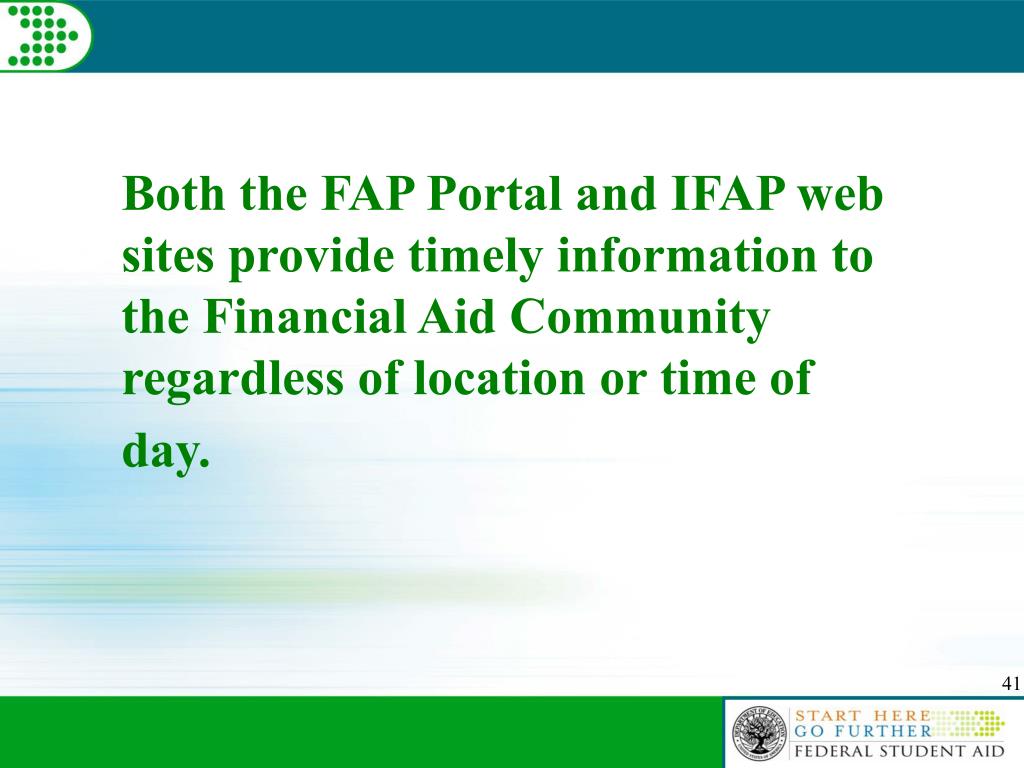 Both the FAP Portal and IFAP web sites provide timely information to the Financial Aid Community regardless of location or time of day.

41

START HERE
GO FURTHER
FEDERAL STUDENT AID